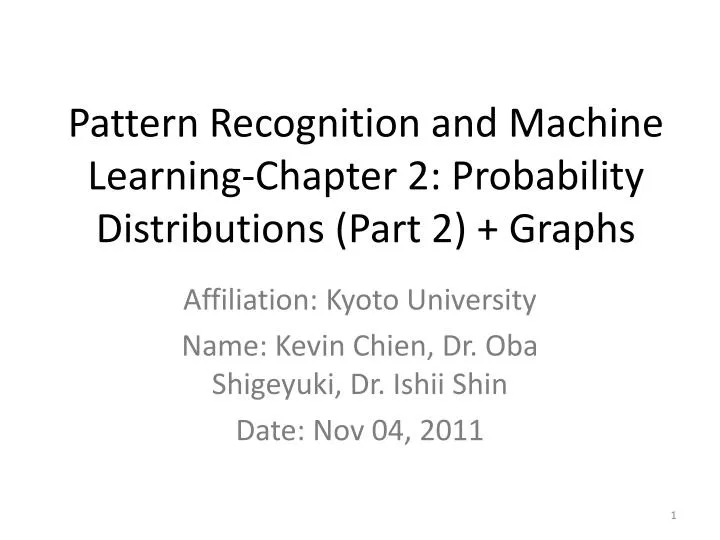 Pattern Recognition and Machine Learning-Chapter 2: Probability Distributions (Part 2) + Graphs

Affiliation: Kyoto University

Name: Kevin Chien, Dr. Oba Shigeyuki, Dr. Ishii Shin

Date: Nov 04, 2011

1